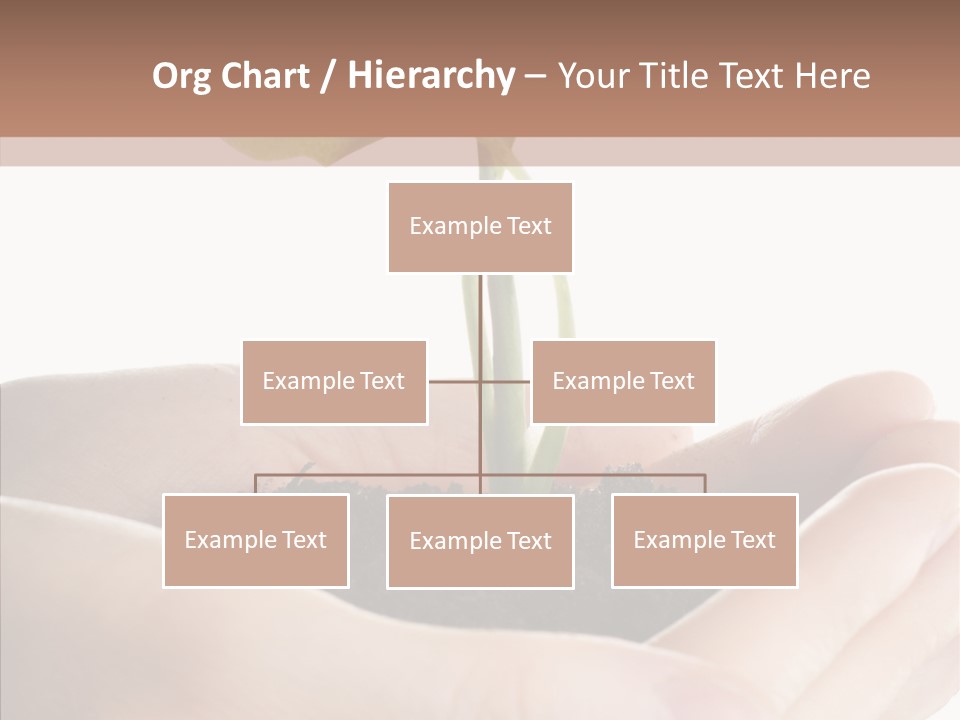 Org Chart / Hierarchy – Your Title Text Here

Example Text

Example Text

Example Text

Example Text

Example Text

Example Text